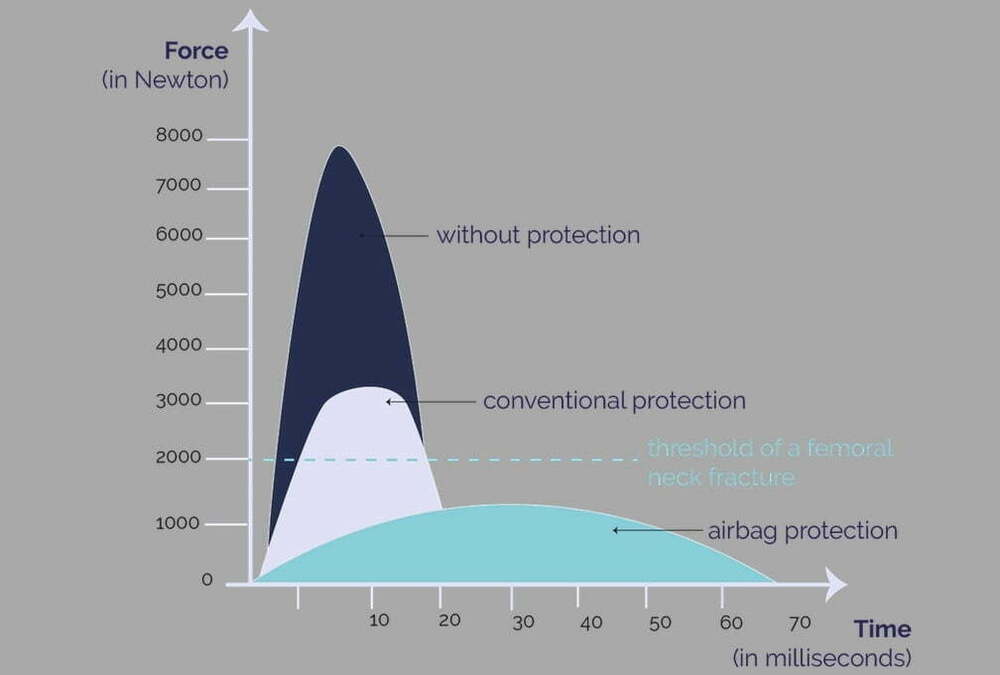 Force
(in Newton)

8000
7000
6000
5000
4000
3000
2000
1000
0

without protection

conventional protection

threshold of a femoral neck fracture

airbag protection

10
20
30
40
50
60
70

Time
(in milliseconds)